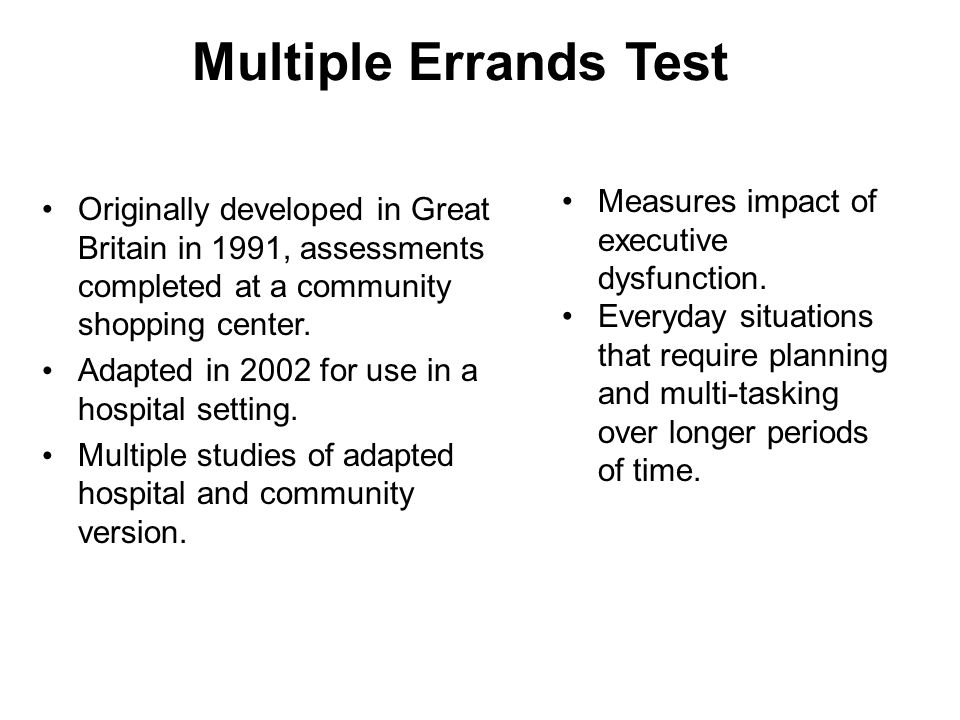 Multiple Errands Test

• Originally developed in Great Britain in 1991, assessments completed at a community shopping center.
• Adapted in 2002 for use in a hospital setting.
• Multiple studies of adapted hospital and community version.

• Measures impact of executive dysfunction.
• Everyday situations that require planning and multi-tasking over longer periods of time.